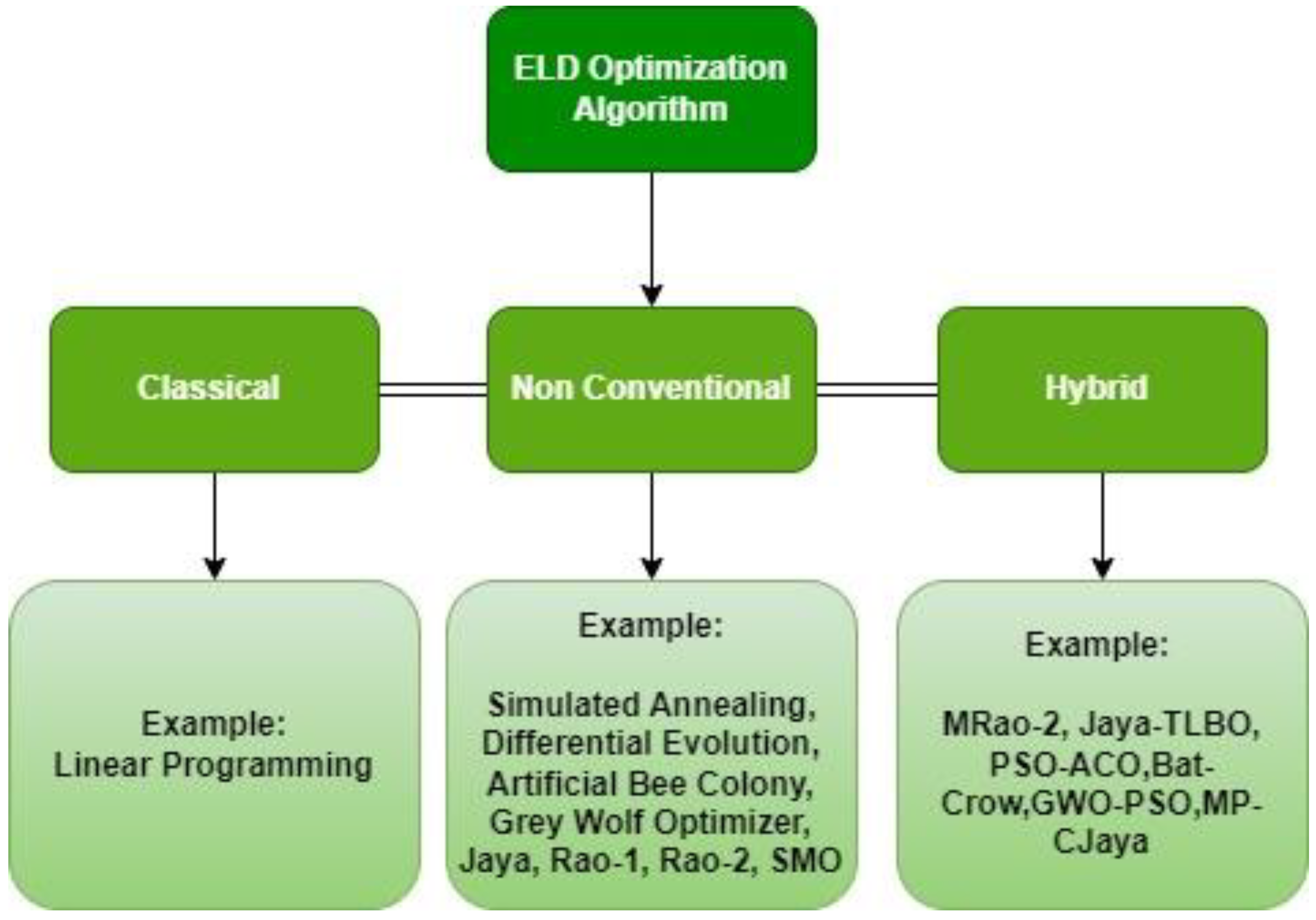 ELD Optimization Algorithm

Classical

Non Conventional

Hybrid

Example:
Linear Programming

Example:

Simulated Annealing, Differential Evolution, Artificial Bee Colony, Grey Wolf Optimizer, Jaya, Rao-1, Rao-2, SMO

Example:

MRao-2, Jaya-TLBO, PSO-ACO,Bat-Crow,GWO-PSO,MP-CJaya